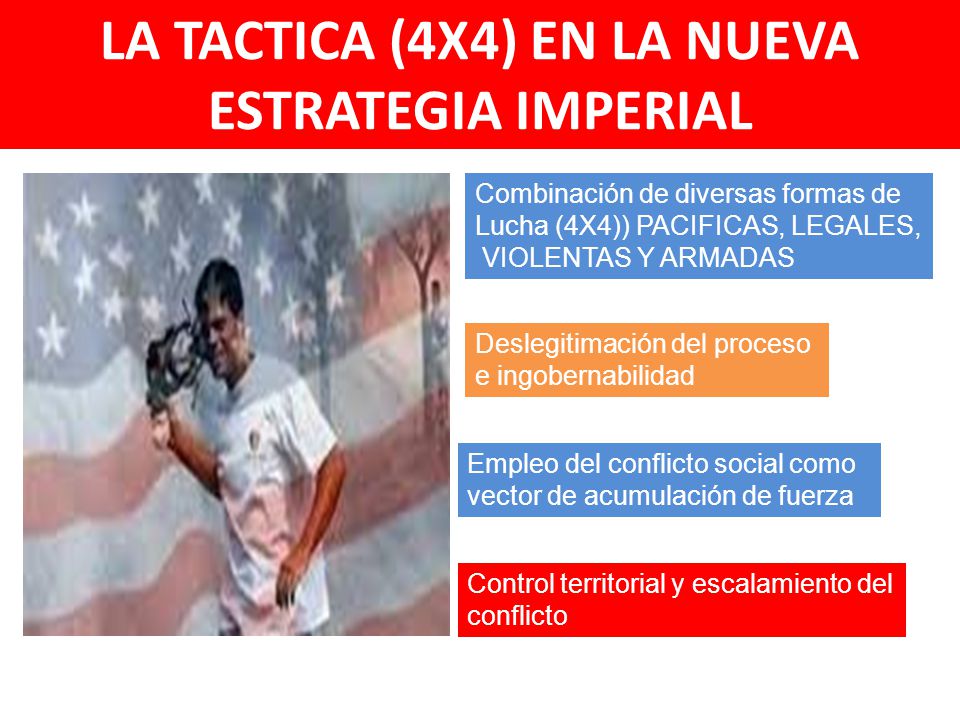 LA TACTICA (4X4) EN LA NUEVA ESTRATEGIA IMPERIAL

Combinación de diversas formas de Lucha (4X4)) PACIFICAS, LEGALES, VIOLENTAS Y ARMADAS

Deslegitimación del proceso e ingobernabilidad

Empleo del conflicto social como vector de acumulación de fuerza

Control territorial y escalamiento del conflicto